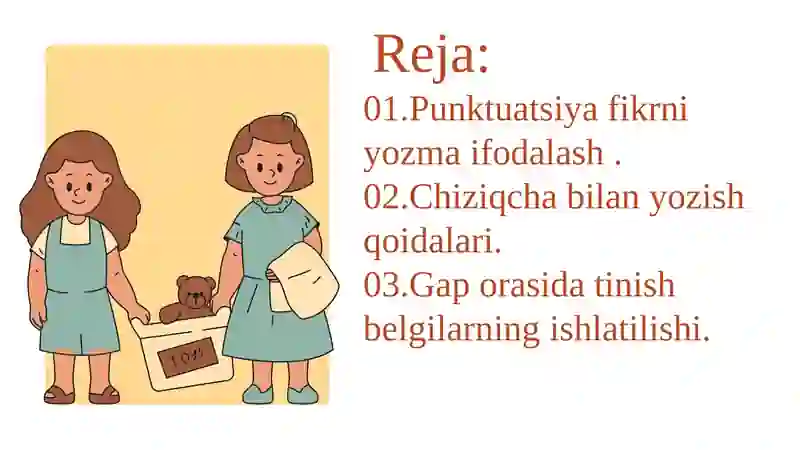 Reja:
01.Punktuatsiya fikrni yozma ifodalash .
02.Chiziqcha bilan yozish qoidalari.
03.Gap orasida tinish belgilarning ishlatilishi.

TOYS